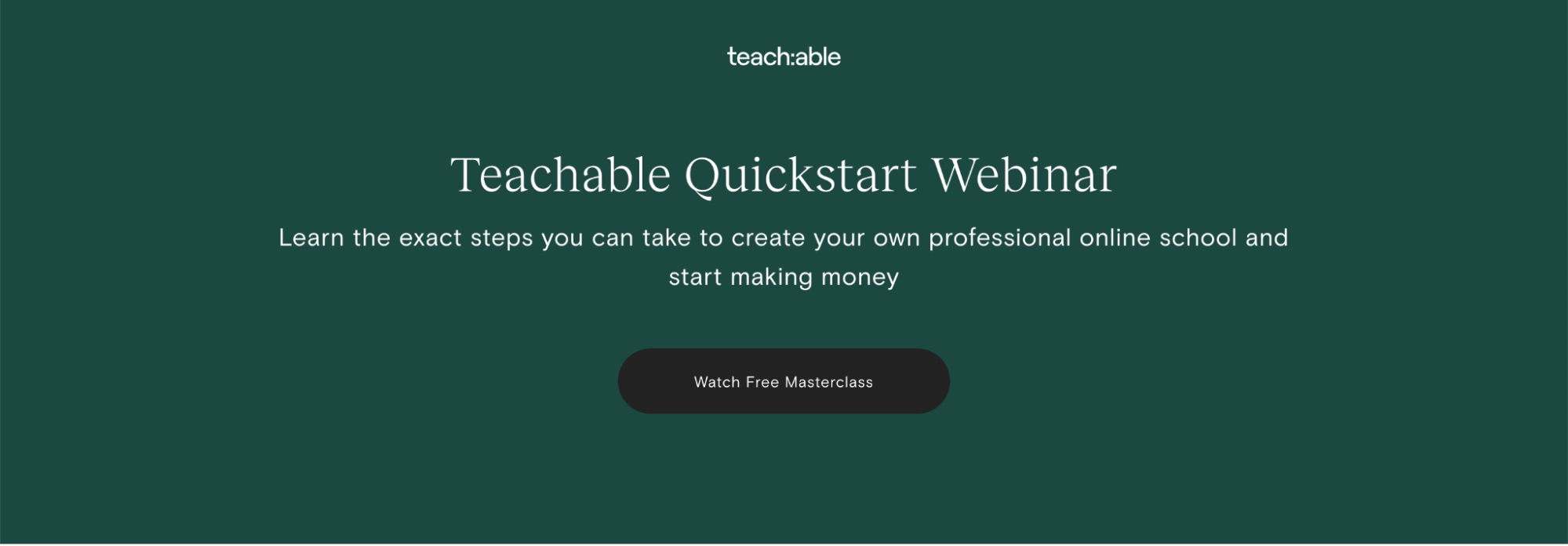 teach:able

Teachable Quickstart Webinar

Learn the exact steps you can take to create your own professional online school and start making money

Watch Free Masterclass